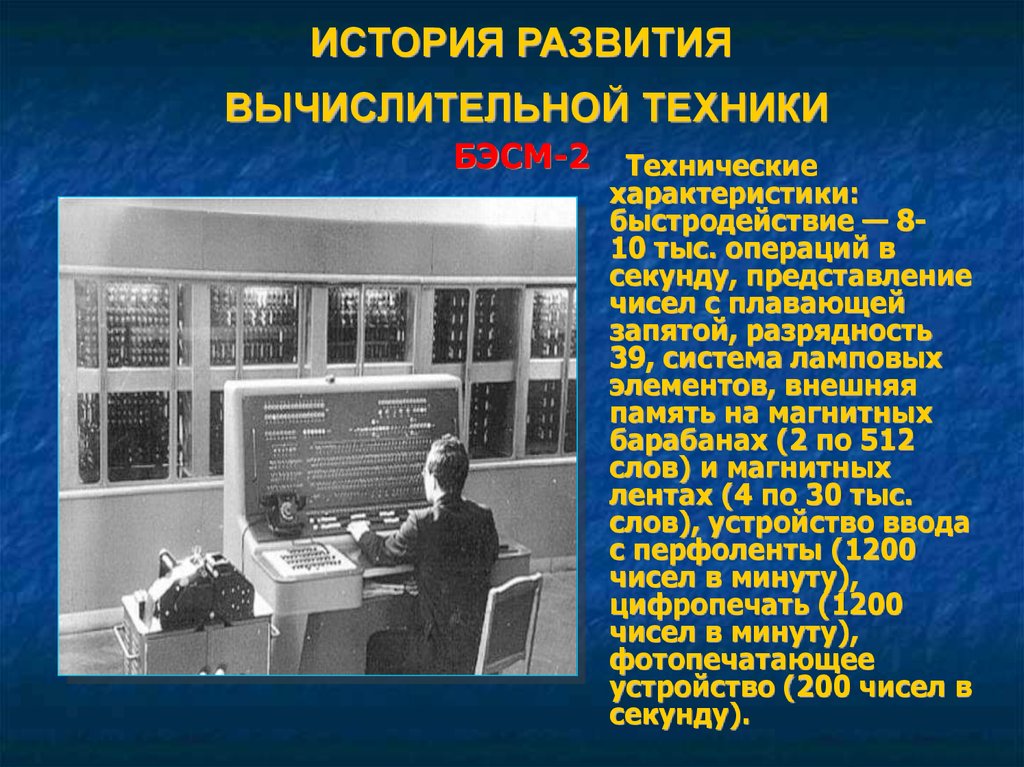 ИСТОРИЯ РАЗВИТИЯ ВЫЧИСЛИТЕЛЬНОЙ ТЕХНИКИ

БЭСМ-2

Технические характеристики: быстродействие — 8-10 тыс. операций в секунду, представление чисел с плавающей запятой, разрядность 39, система ламповых элементов, внешняя память на магнитных барабанах (2 по 512 слов) и магнитных лентах (4 по 30 тыс. слов), устройство ввода с перфоленты (1200 чисел в минуту), цифропечать (1200 чисел в минуту), фотопечатающее устройство (200 чисел в секунду).